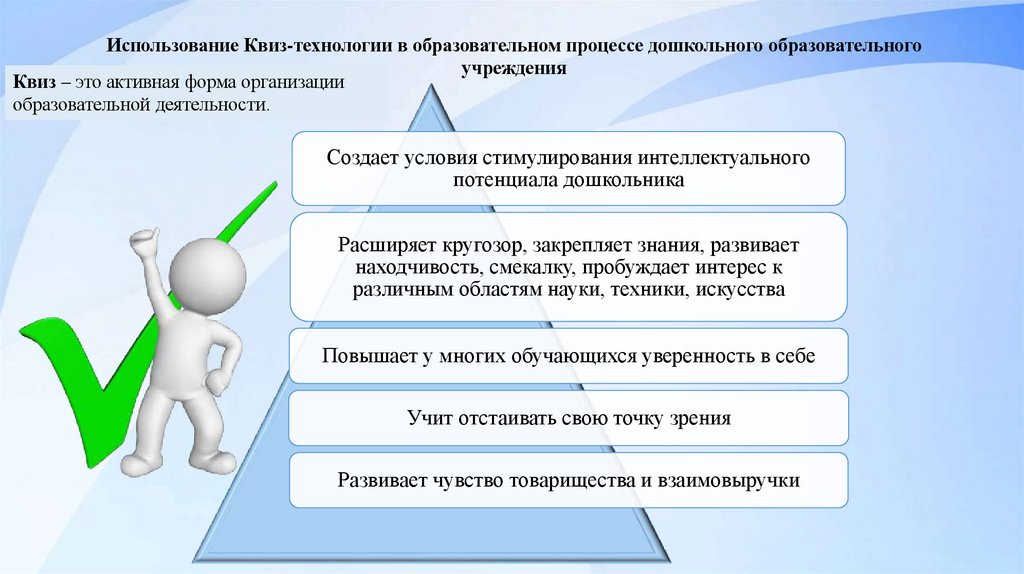 Использование Квиз-технологии в образовательном процессе дошкольного образовательного учреждения

Квиз – это активная форма организации образовательной деятельности.

Создает условия стимулирования интеллектуального потенциала дошкольника

Расширяет кругозор, закрепляет знания, развивает находчивость, смекалку, пробуждает интерес к различным областям науки, техники, искусства

Повышает у многих обучающихся уверенность в себе

Учит отстаивать свою точку зрения

Развивает чувство товарищества и взаимовыручки